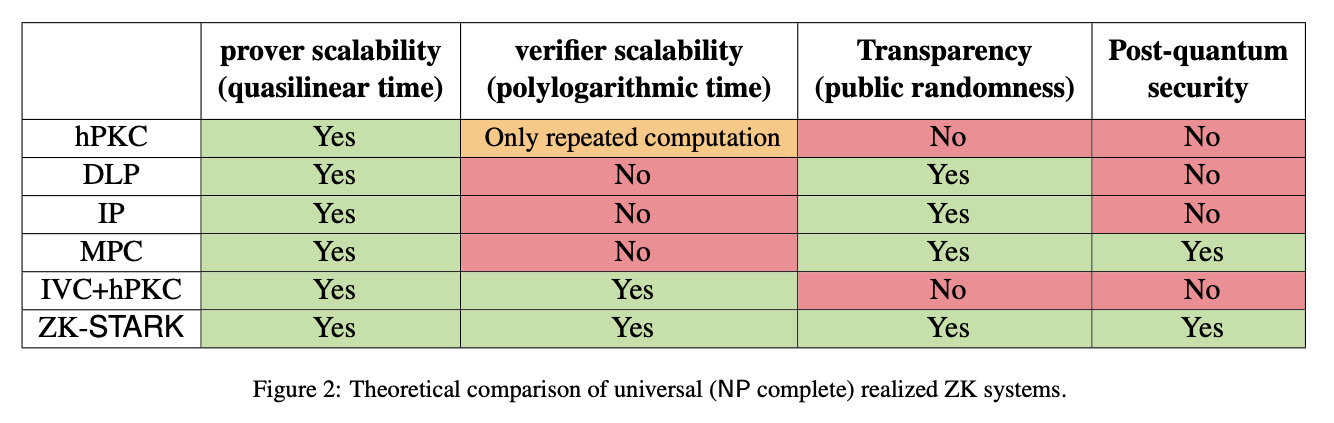 | | prover scalability (quasilinear time) | verifier scalability (polylogarithmic time) | Transparency (public randomness) | Post-quantum security |
|---|---|---|---|---|
| hPKC | Yes | Only repeated computation | No | No |
| DLP | Yes | No | Yes | No |
| IP | Yes | No | Yes | No |
| MPC | Yes | No | Yes | Yes |
| IVC+hPKC | Yes | Yes | No | No |
| ZK-STARK | Yes | Yes | Yes | Yes |

Figure 2: Theoretical comparison of universal (NP complete) realized ZK systems.